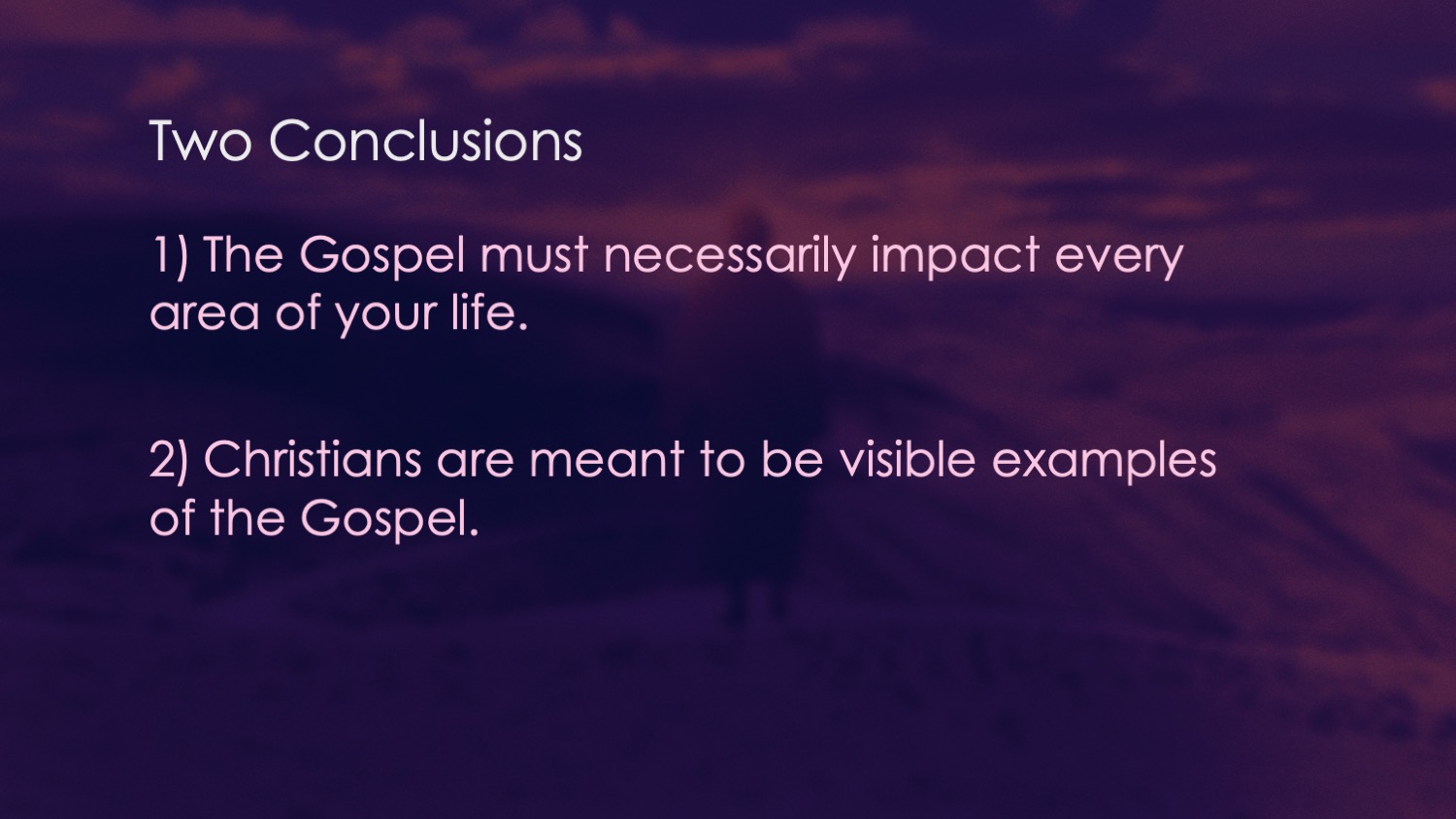 Two Conclusions

1) The Gospel must necessarily impact every area of your life.

2) Christians are meant to be visible examples of the Gospel.